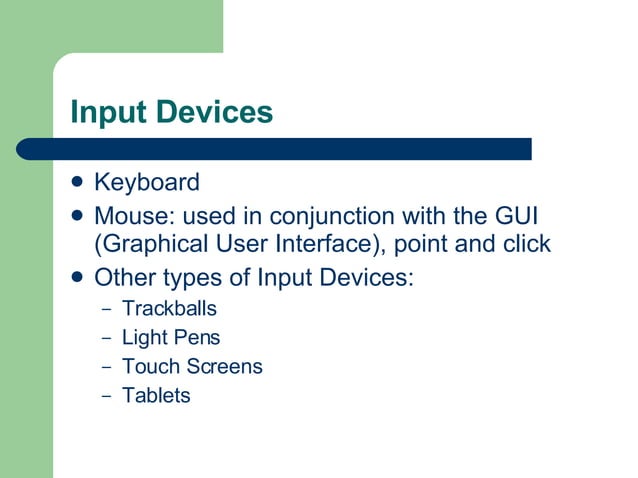 Input Devices

- Keyboard
- Mouse: used in conjunction with the GUI (Graphical User Interface), point and click
- Other types of Input Devices:
  - Trackballs
  - Light Pens
  - Touch Screens
  - Tablets